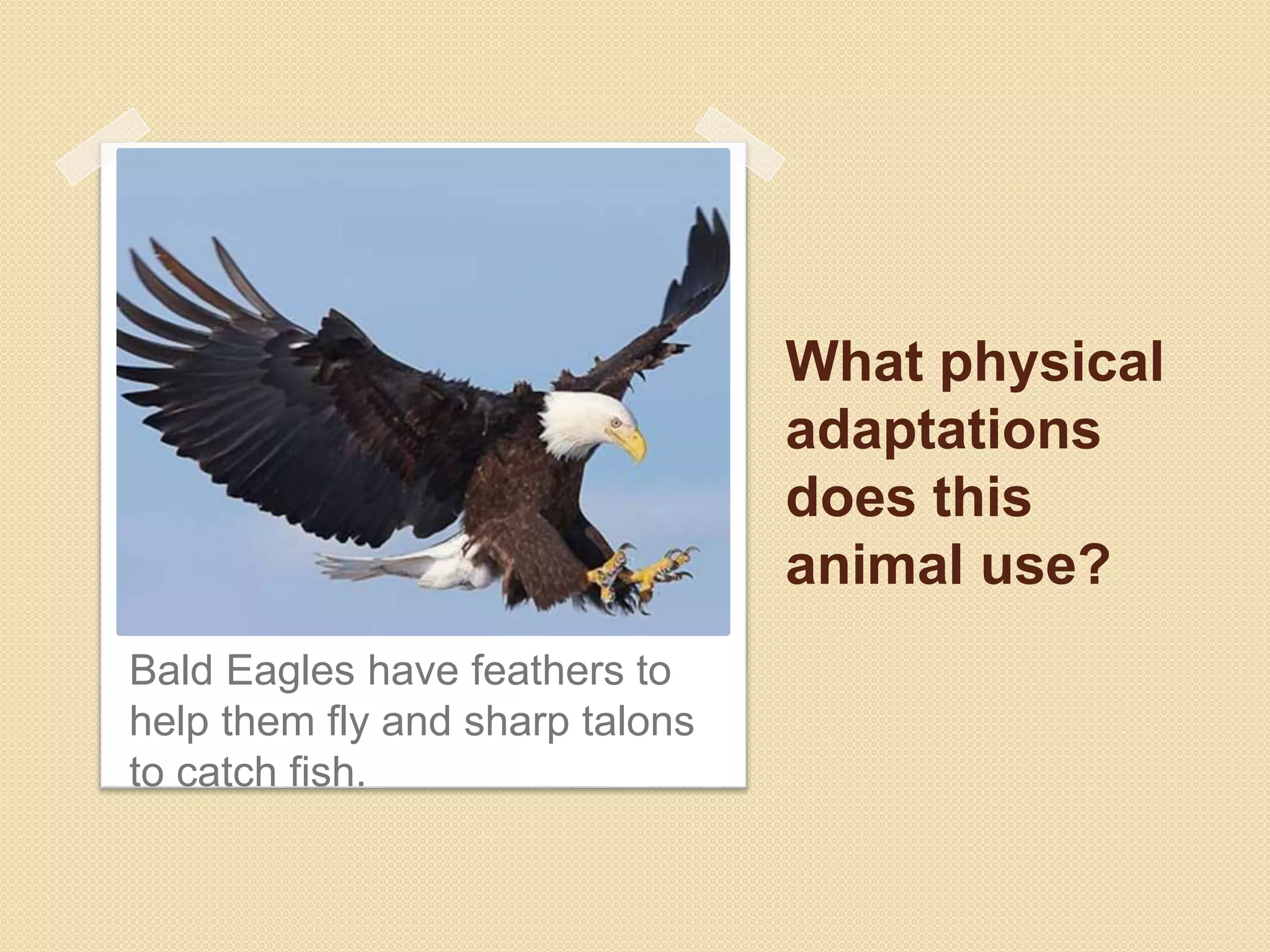 Bald Eagles have feathers to help them fly and sharp talons to catch fish.

What physical adaptations does this animal use?